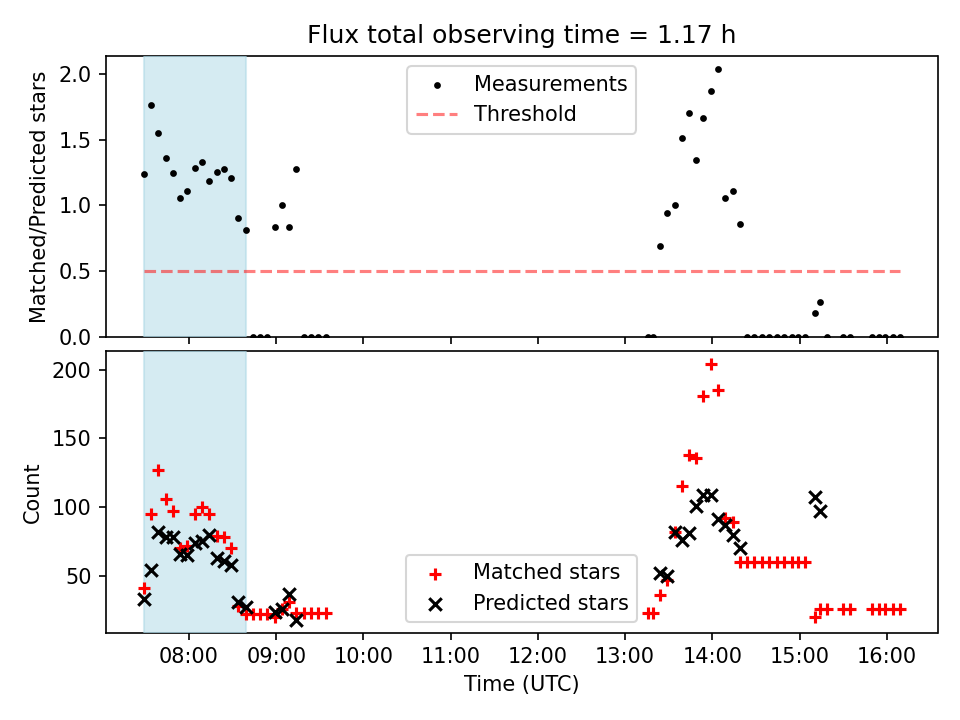 Flux total observing time = 1.17 h

Matched/Predicted stars

2.0
1.5
1.0
0.5
0.0

Measurements
Threshold

Count

200
150
100
50

Matched stars
Predicted stars

08:00
09:00
10:00
11:00
12:00
13:00
14:00
15:00
16:00

Time (UTC)